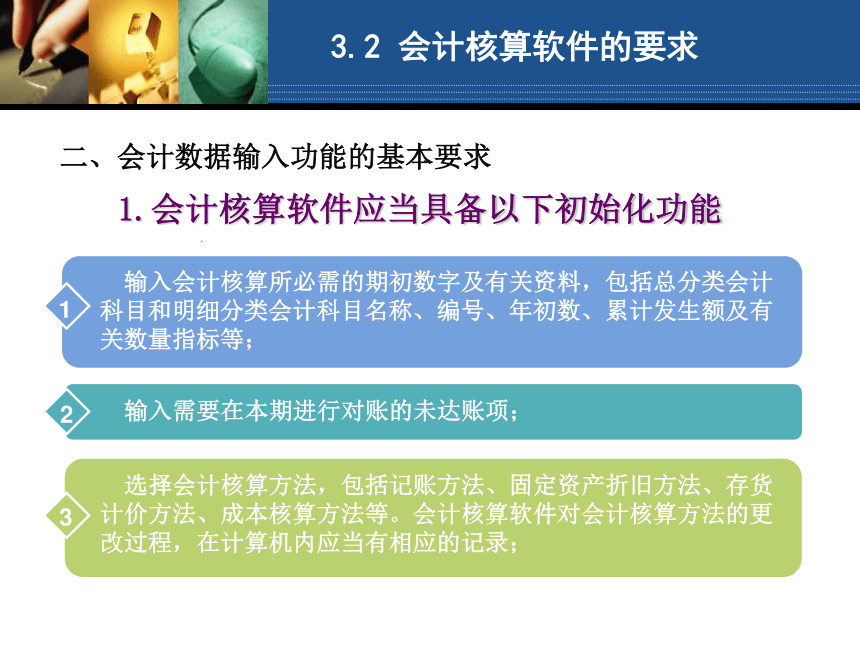 3.2 会计核算软件的要求

二、会计数据输入功能的基本要求

1.会计核算软件应当具备以下初始化功能

1

输入会计核算所必需的期初数字及有关资料，包括总分类会计科目和明细分类会计科目名称、编号、年初数、累计发生额及有关数量指标等；

2

输入需要在本期进行对账的未达账项；

3

选择会计核算方法，包括记账方法、固定资产折旧方法、存货计价方法、成本核算方法等。会计核算软件对会计核算方法的更改过程，在计算机内应当有相应的记录；